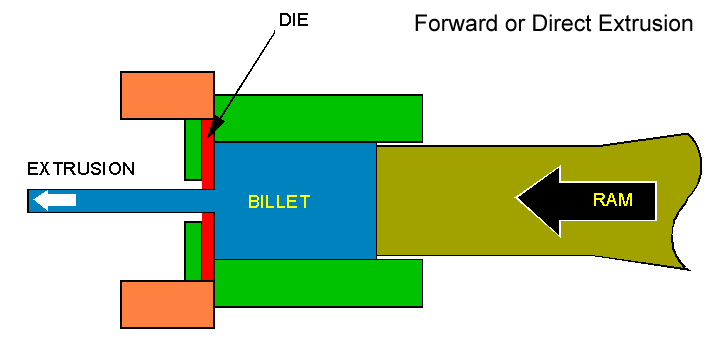 Forward or Direct Extrusion

DIE

EXTRUSION

BILLET

RAM